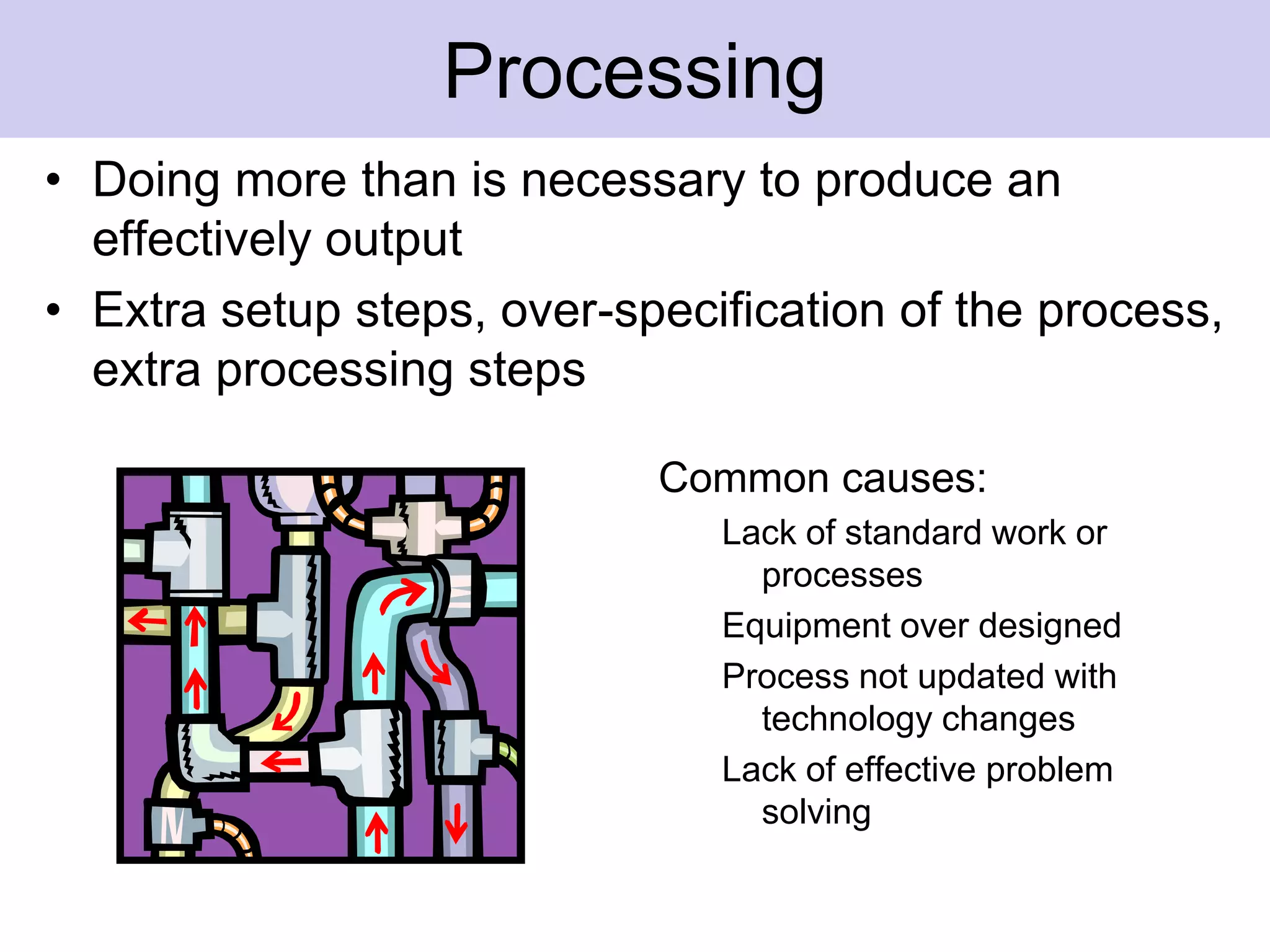 Processing

• Doing more than is necessary to produce an effectively output
• Extra setup steps, over-specification of the process, extra processing steps

Common causes:

Lack of standard work or processes

Equipment over designed

Process not updated with technology changes

Lack of effective problem solving